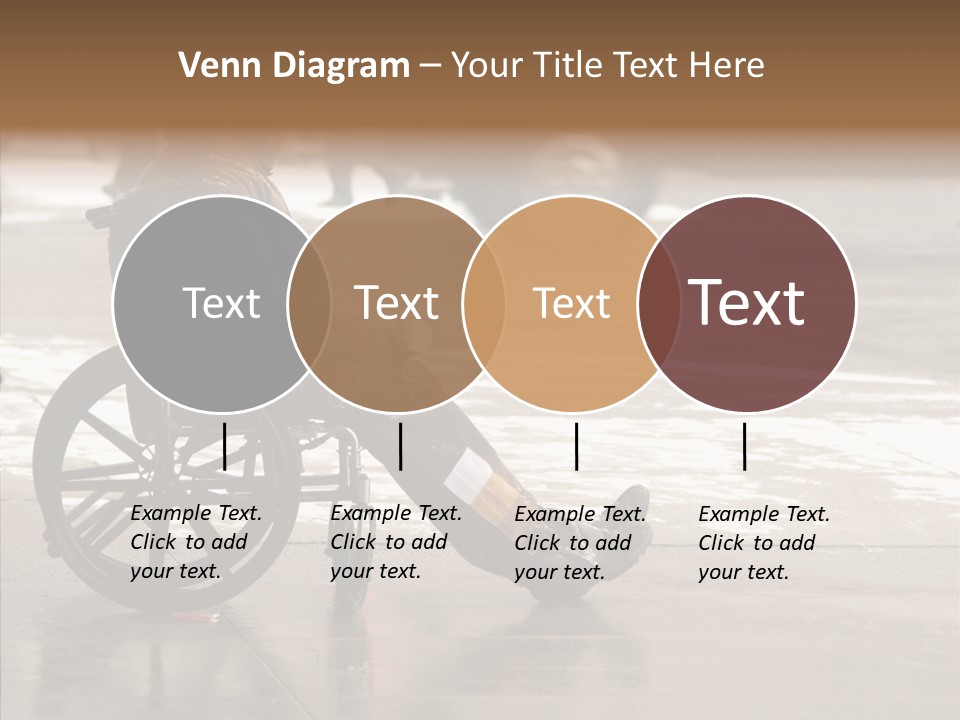 Venn Diagram – Your Title Text Here

Text

Text

Text

Text

Example Text. Click to add your text.

Example Text. Click to add your text.

Example Text. Click to add your text.

Example Text. Click to add your text.